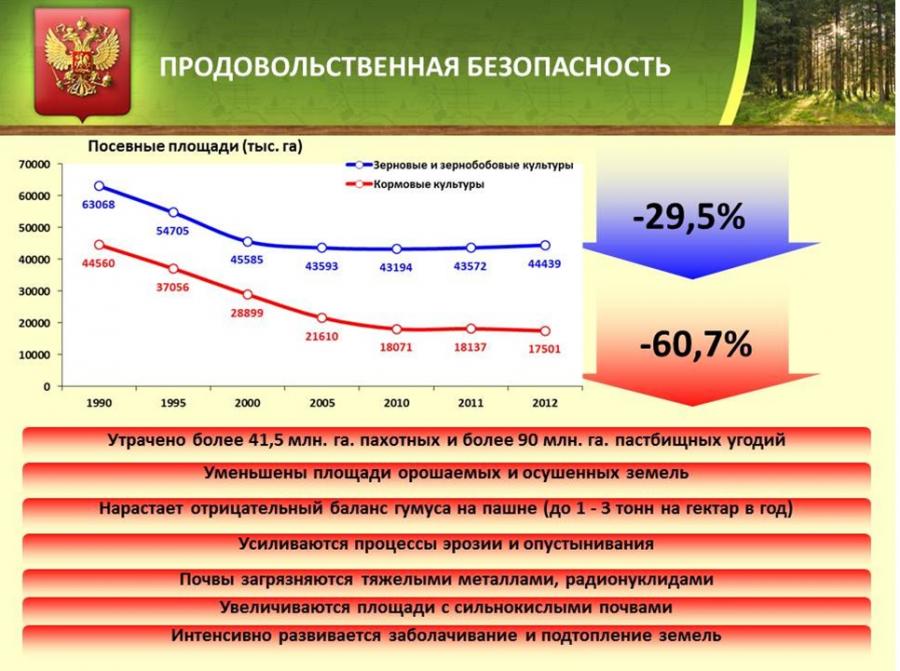 ПРОДОВОЛЬСТВЕННАЯ БЕЗОПАСНОСТЬ

Посевные площади (тыс. га)

Зерновые и зернобобовые культуры
Кормовые культуры

70000
60000
50000
40000
30000
20000
10000
0

63068
54705
45585
43593
43194
43572
44439

44560
37056
28899
21610
18071
18137
17501

1990
1995
2000
2005
2010
2011
2012

-29,5%

-60,7%

Утрачено более 41,5 млн. га. пахотных и более 90 млн. га. пастбищных угодий

Уменьшены площади орошаемых и осушенных земель

Нарастает отрицательный баланс гумуса на пашне (до 1 - 3 тонн на гектар в год)

Усиливаются процессы эрозии и опустынивания

Почвы загрязняются тяжелыми металлами, радионуклидами

Увеличиваются площади с сильнокислыми почвами

Интенсивно развивается заболачивание и подтопление земель